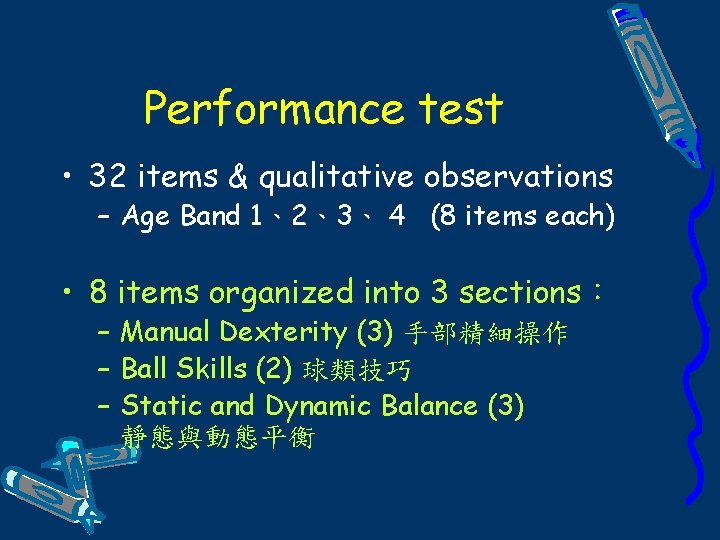 Performance test

• 32 items & qualitative observations
– Age Band 1、2、3、 4 (8 items each)

• 8 items organized into 3 sections：
– Manual Dexterity (3) 手部精細操作
– Ball Skills (2) 球類技巧
– Static and Dynamic Balance (3) 靜態與動態平衡